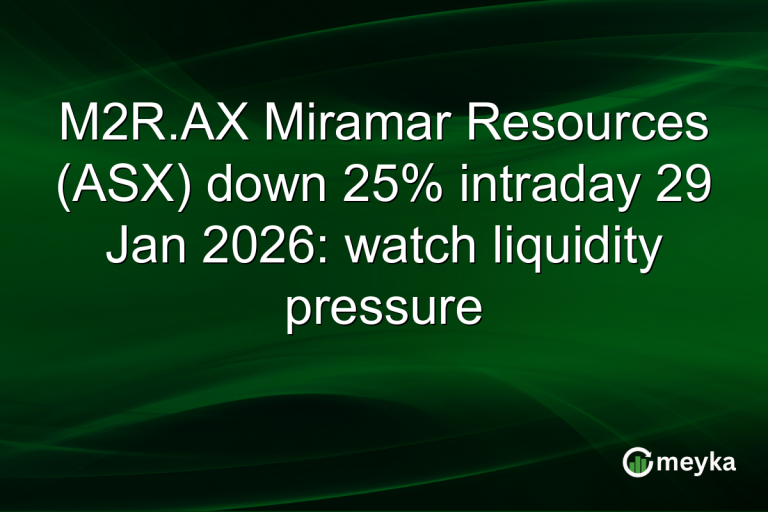 M2R.AX Miramar Resources (ASX) down 25% intraday 29 Jan 2026: watch liquidity pressure

meyka